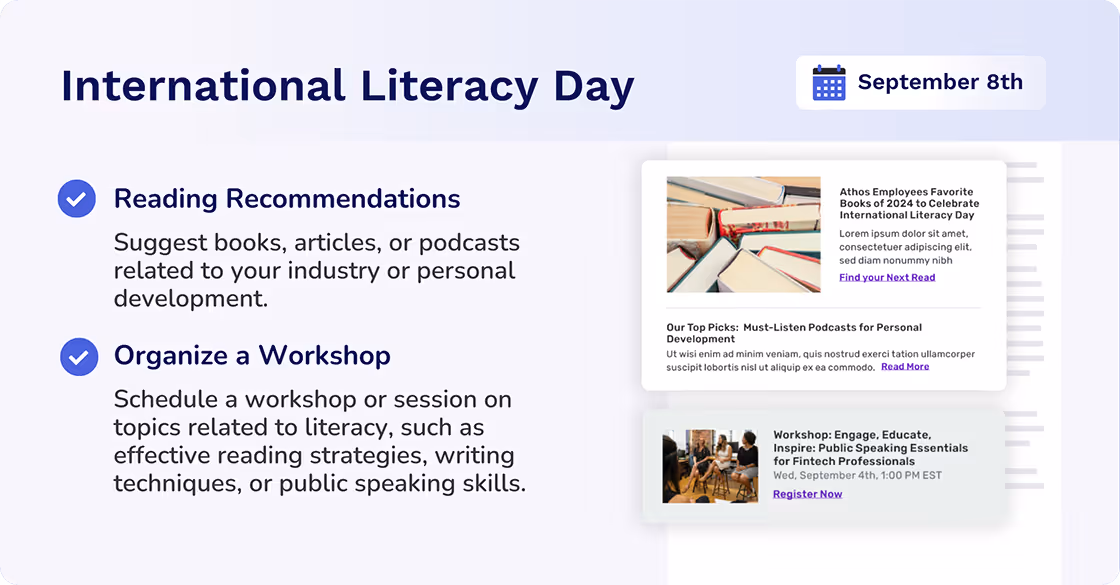 International Literacy Day

September 8th

Reading Recommendations

Suggest books, articles, or podcasts related to your industry or personal development.

Organize a Workshop

Schedule a workshop or session on topics related to literacy, such as effective reading strategies, writing techniques, or public speaking skills.

Athos Employees Favorite Books of 2024 to Celebrate International Literacy Day

Lorem ipsum dolor sit amet, consectetuer adipiscing elit, sed diam nonummy nibh

Find your Next Read

Our Top Picks: Must-Listen Podcasts for Personal Development

Ut wisi enim ad minim veniam, quis nostrud exerci tation ullamcorper suscipit lobortis nisl ut aliquip ex ea commodo. Read More

Workshop: Engage, Educate, Inspire: Public Speaking Essentials for Fintech Professionals

Wed, September 4th, 1:00 PM EST

Register Now